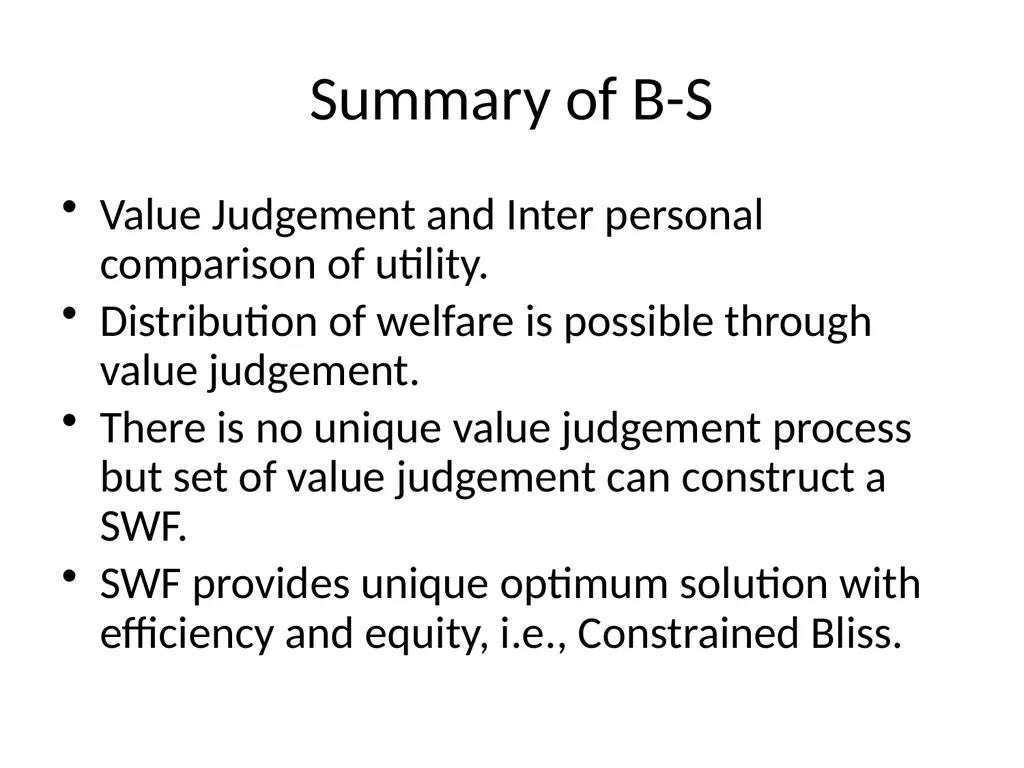 Summary of B-S

• Value Judgement and Inter personal comparison of utility.
• Distribution of welfare is possible through value judgement.
• There is no unique value judgement process but set of value judgement can construct a SWF.
• SWF provides unique optimum solution with efficiency and equity, i.e., Constrained Bliss.